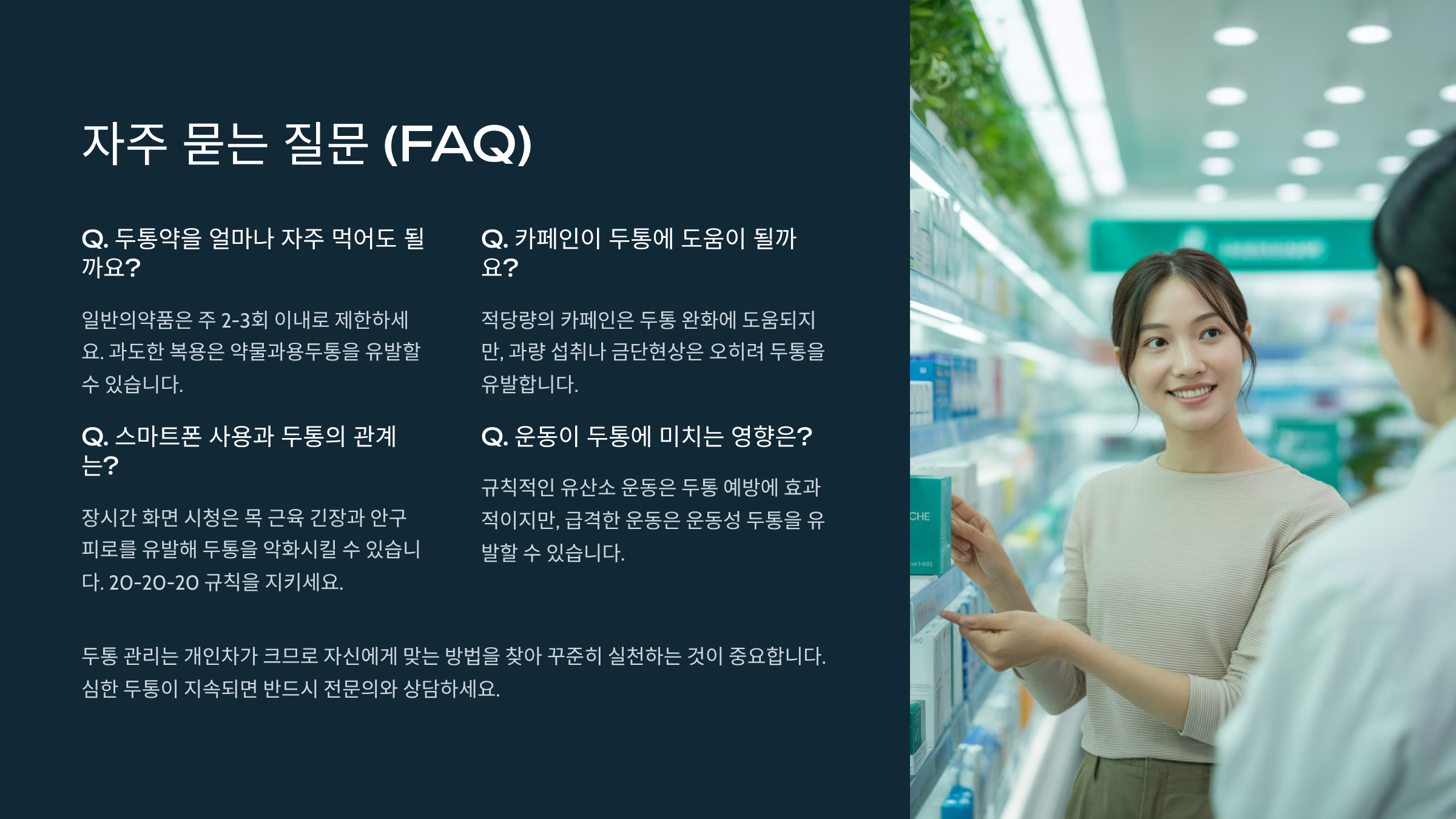 자주 묻는 질문 (FAQ)

Q. 두통약을 얼마나 자주 먹어도 될까요?

일반의약품은 주 2-3회 이내로 제한하세요. 과도한 복용은 약물과용두통을 유발할 수 있습니다.

Q. 스마트폰 사용과 두통의 관계는?

장시간 화면 시청은 목 근육 긴장과 안구 피로를 유발해 두통을 악화시킬 수 있습니다. 20-20-20 규칙을 지키세요.

Q. 카페인이 두통에 도움이 될까요?

적당량의 카페인은 두통 완화에 도움되지만, 과량 섭취나 금단현상은 오히려 두통을 유발합니다.

Q. 운동이 두통에 미치는 영향은?

규칙적인 유산소 운동은 두통 예방에 효과적이지만, 급격한 운동은 운동성 두통을 유발할 수 있습니다.

두통 관리는 개인차가 크므로 자신에게 맞는 방법을 찾아 꾸준히 실천하는 것이 중요합니다. 심한 두통이 지속되면 반드시 전문의와 상담하세요.

CHE